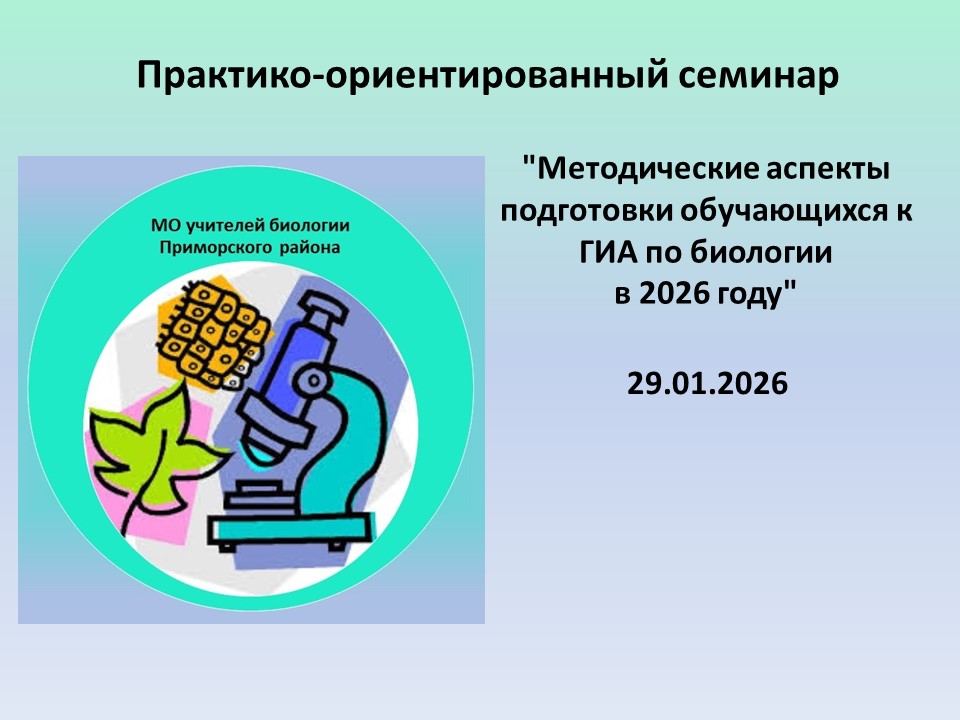 Практико-ориентированный семинар

МО учителей биологии Приморского района

"Методические аспекты подготовки обучающихся к ГИА по биологии в 2026 году"

29.01.2026